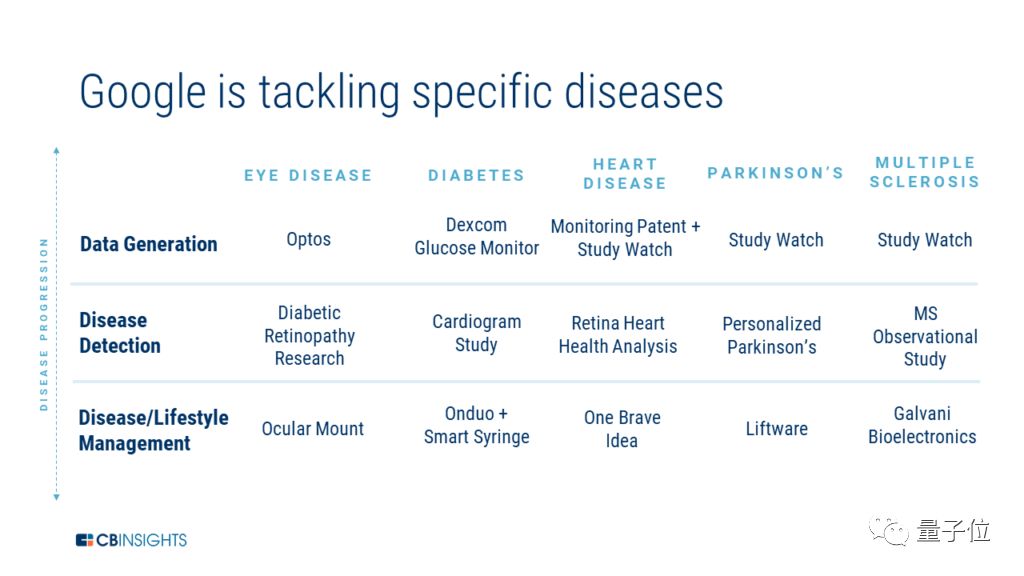 Google is tackling specific diseases

DISEASE PROGRESSION

| | EYE DISEASE | DIABETES | HEART DISEASE | PARKINSON'S | MULTIPLE SCLEROSIS |
|---|---|---|---|---|---|
| Data Generation | Optos | Dexcom Glucose Monitor | Monitoring Patent + Study Watch | Study Watch | Study Watch |
| Disease Detection | Diabetic Retinopathy Research | Cardiogram Study | Retina Heart Health Analysis | Personalized Parkinson's | MS Observational Study |
| Disease/Lifestyle Management | Ocular Mount | Onduo + Smart Syringe | One Brave Idea | Liftware | Galvani Bioelectronics |

CBINSIGHTS

量子位